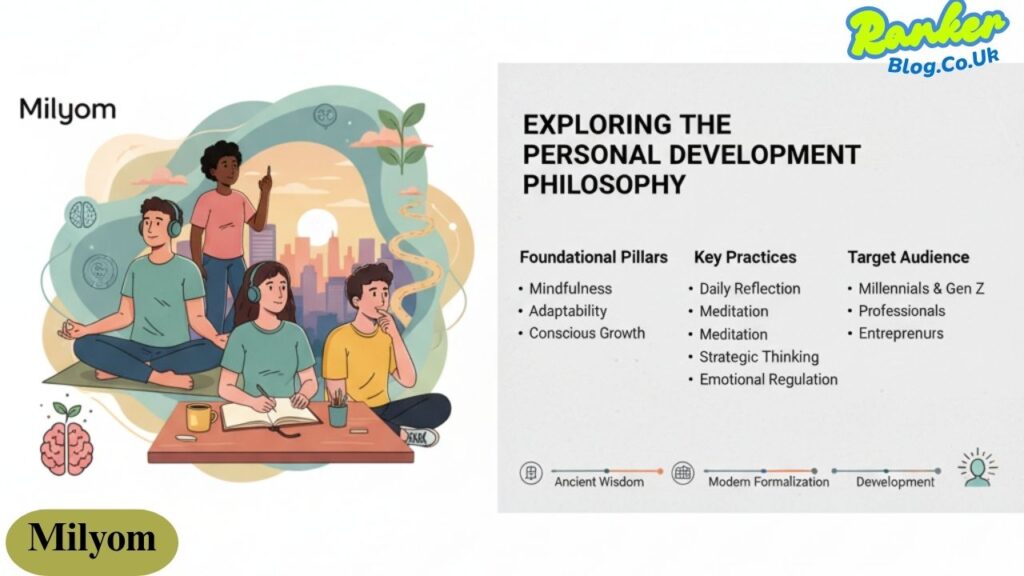 Ranker
Blog.Co.Uk

Milyom

EXPLORING THE PERSONAL DEVELOPMENT PHILOSOPHY

Foundational Pillars
• Mindfulness
• Adaptability
• Conscious Growth

Key Practices
• Daily Reflection
• Meditation
• Meditation
• Strategic Thinking
• Emotional Regulation

Target Audience
• Millennials & Gen Z
• Professionals
• Entreprenurs

Ancient Wisdom
Modern Formalization
Dewelopment

Milyom